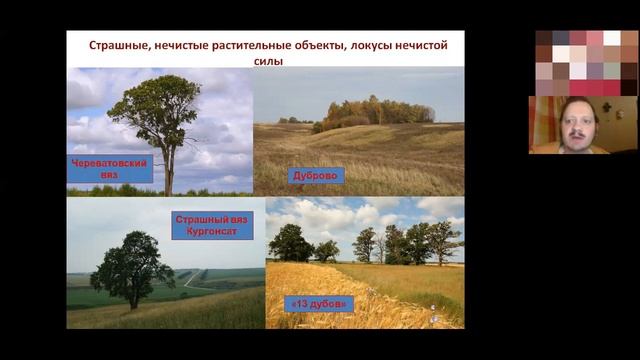 Страшные, нечистые растительные объекты, локусы нечистой силы

Череватовский вяз

Дуброво

Страшный вяз Кургонсат

«13 дубов»